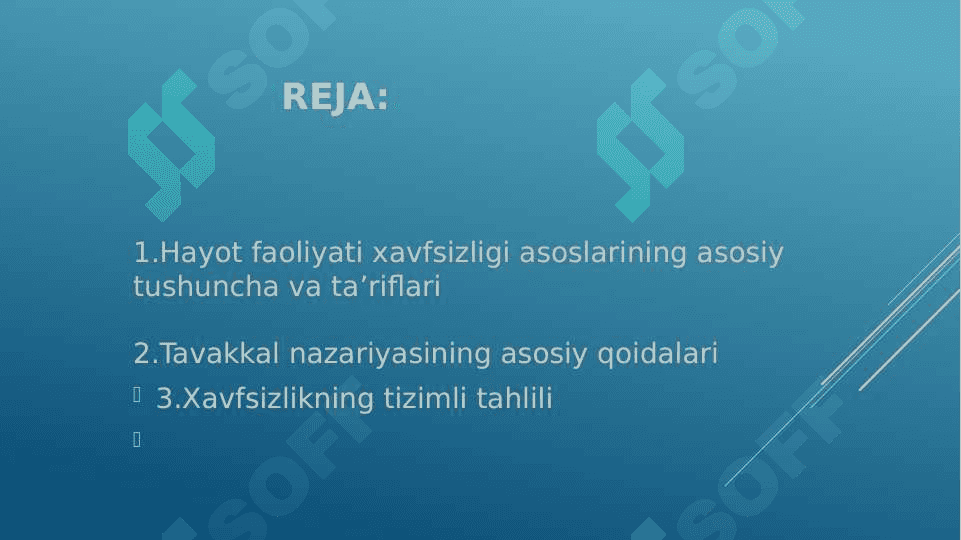 REJA:

1.Hayot faoliyati xavfsizligi asoslarining asosiy tushuncha va ta’riflari

2.Tavakkal nazariyasining asosiy qoidalari

3.Xavfsizlikning tizimli tahlili